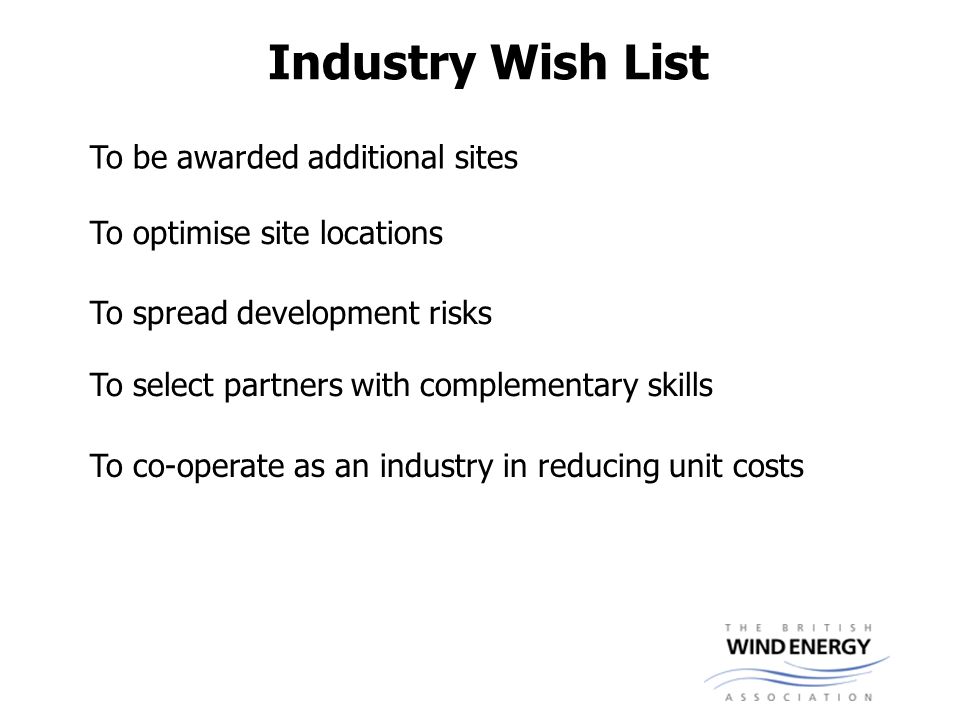 Industry Wish List

To be awarded additional sites

To optimise site locations

To spread development risks

To select partners with complementary skills

To co-operate as an industry in reducing unit costs

THE BRITISH
WIND ENERGY
ASSOCIATION